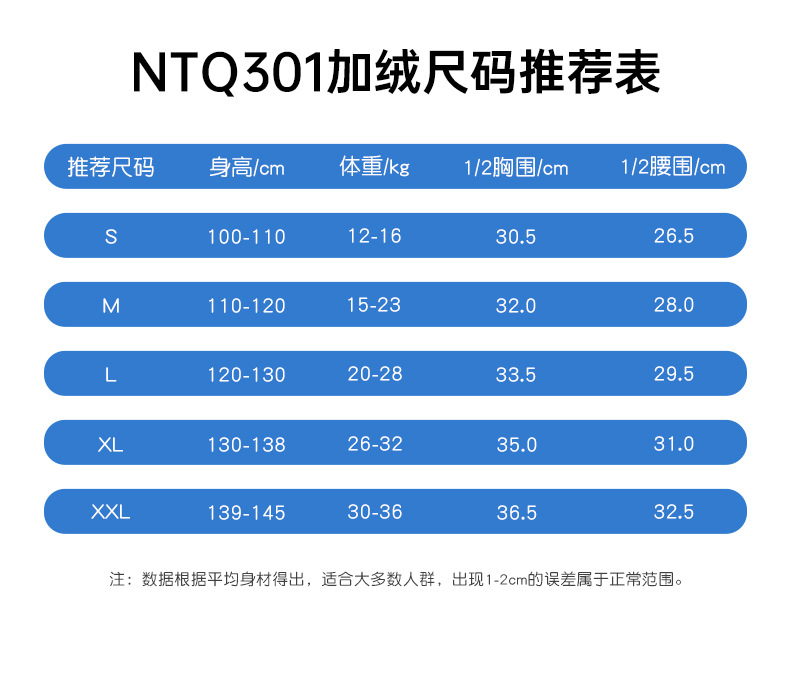 NTQ301加绒尺码推荐表

| 推荐尺码 | 身高/cm | 体重/kg | 1/2胸围/cm | 1/2腰围/cm |
|---|---|---|---|---|
| S | 100-110 | 12-16 | 30.5 | 26.5 |
| M | 110-120 | 15-23 | 32.0 | 28.0 |
| L | 120-130 | 20-28 | 33.5 | 29.5 |
| XL | 130-138 | 26-32 | 35.0 | 31.0 |
| XXL | 139-145 | 30-36 | 36.5 | 32.5 |

注：数据根据平均身材得出，适合大多数人群，出现1-2cm的误差属于正常范围。